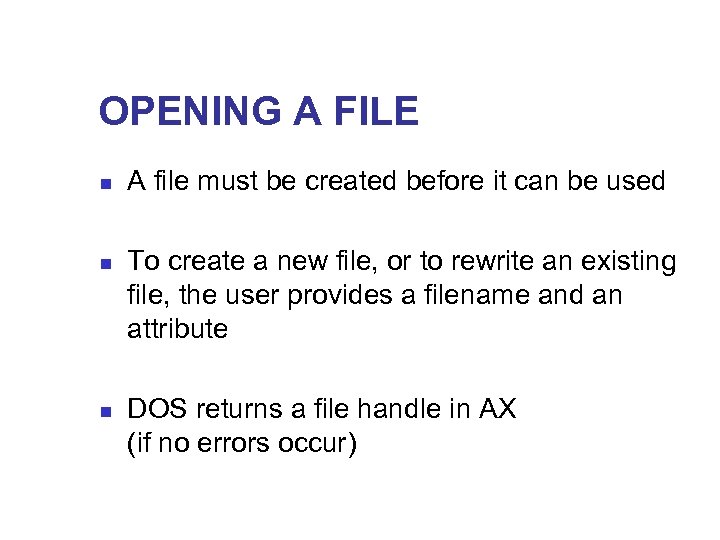 OPENING A FILE

- A file must be created before it can be used

- To create a new file, or to rewrite an existing file, the user provides a filename and an attribute

- DOS returns a file handle in AX (if no errors occur)